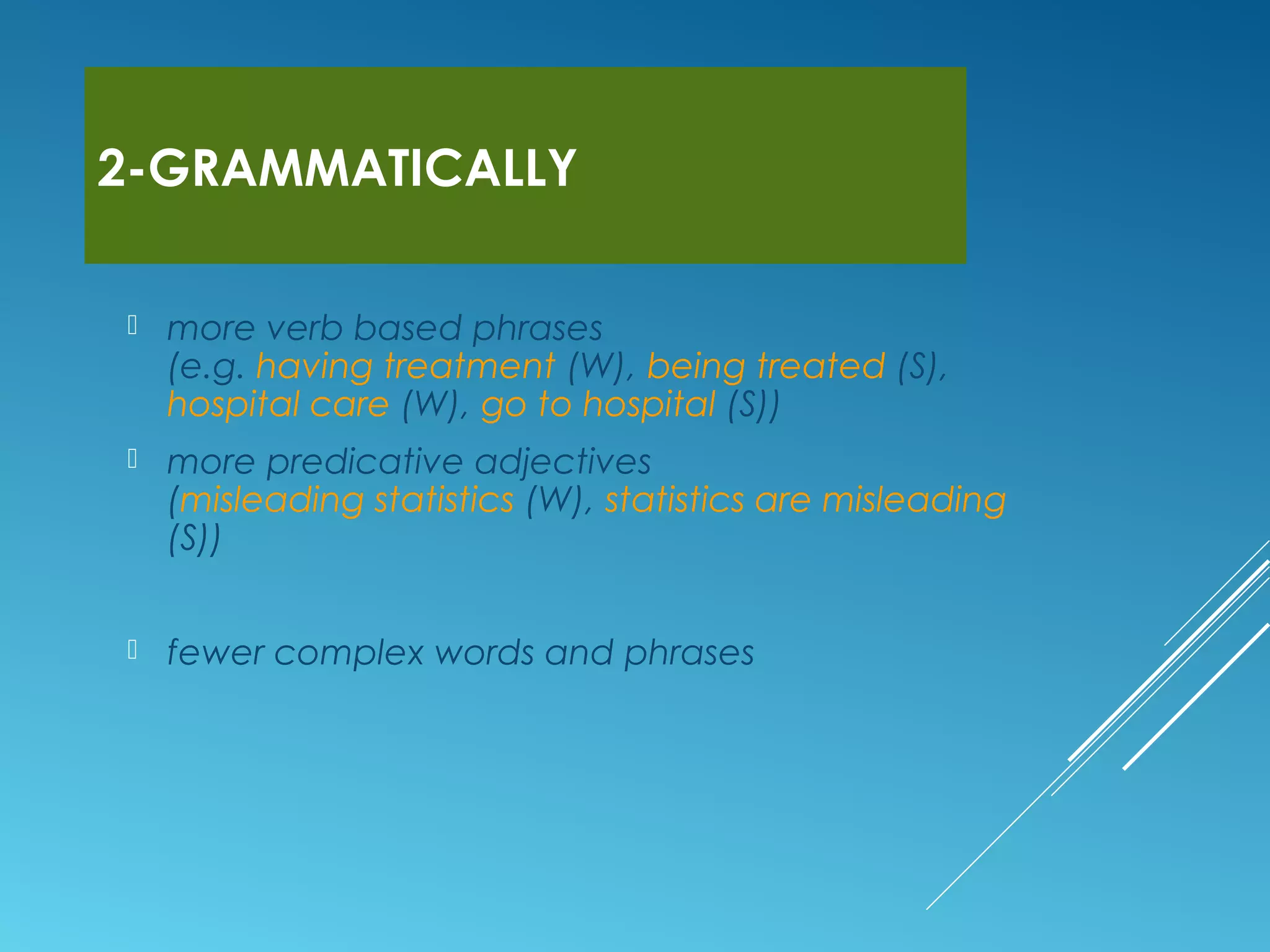 2-GRAMMATICALLY

more verb based phrases (e.g. having treatment (W), being treated (S), hospital care (W), go to hospital (S))

more predicative adjectives (misleading statistics (W), statistics are misleading (S))

fewer complex words and phrases